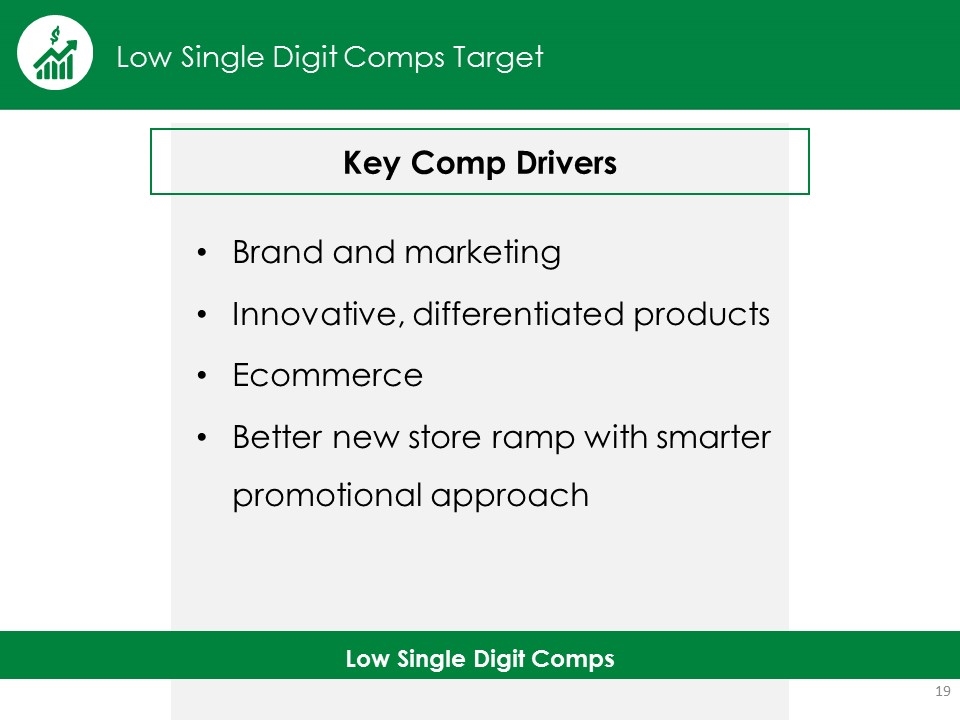 Low Single Digit Comps Target

Key Comp Drivers

• Brand and marketing
• Innovative, differentiated products
• Ecommerce
• Better new store ramp with smarter promotional approach

Low Single Digit Comps

19